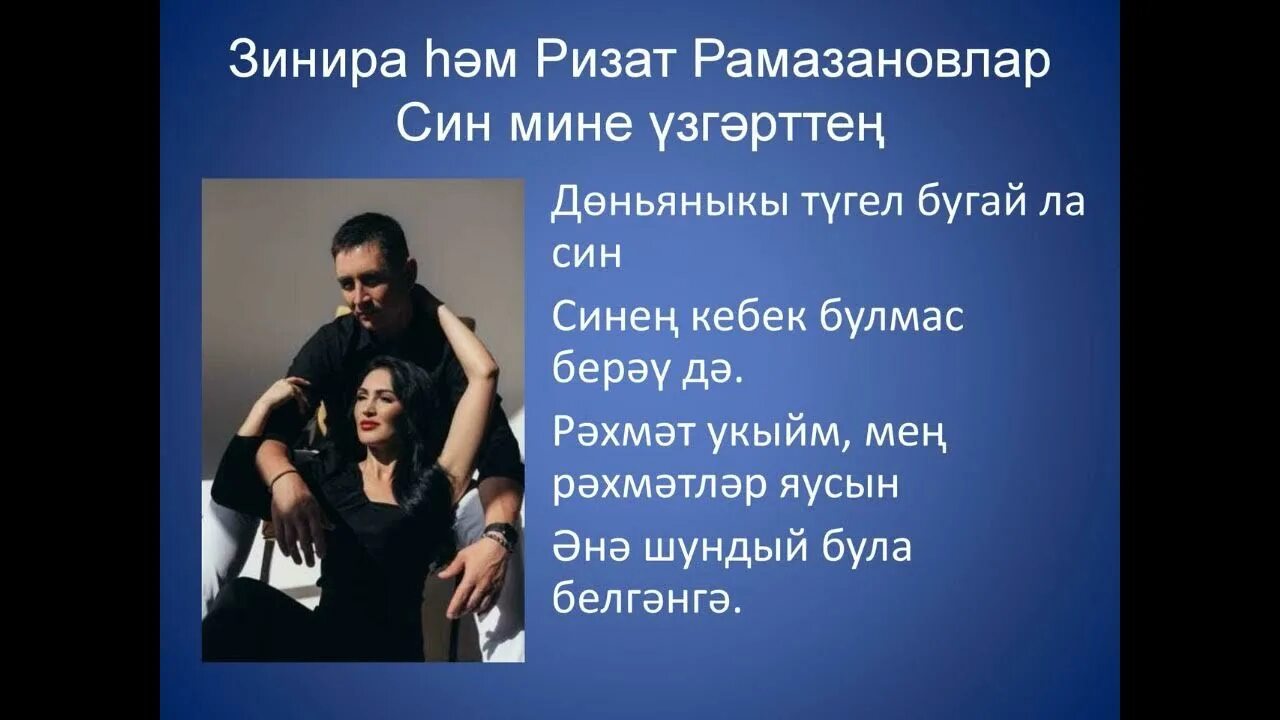 Зинира һәм Ризат Рамазановлар
Син мине үзгәрттең

Дөньяныкы түгел бугай ла син

Синең кебек булмас берәү дә.

Рәхмәт укыйм, мең рәхмәтләр яусын

Әнә шундый була белгәнгә.